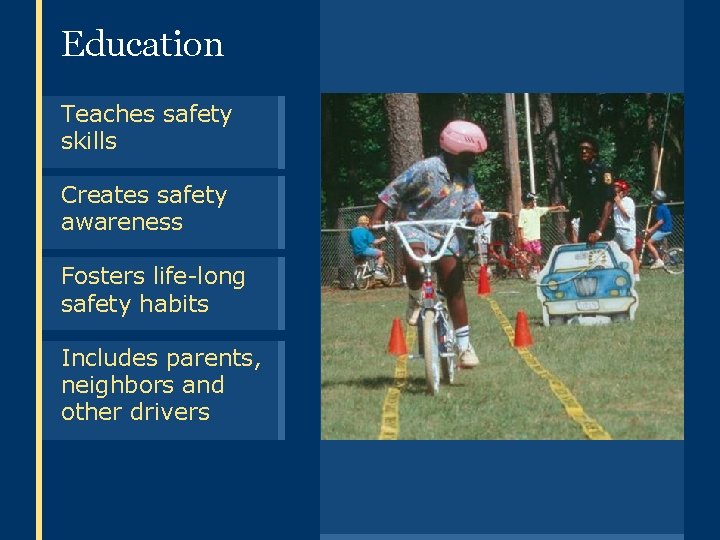 Education

Teaches safety skills

Creates safety awareness

Fosters life-long safety habits

Includes parents, neighbors and other drivers